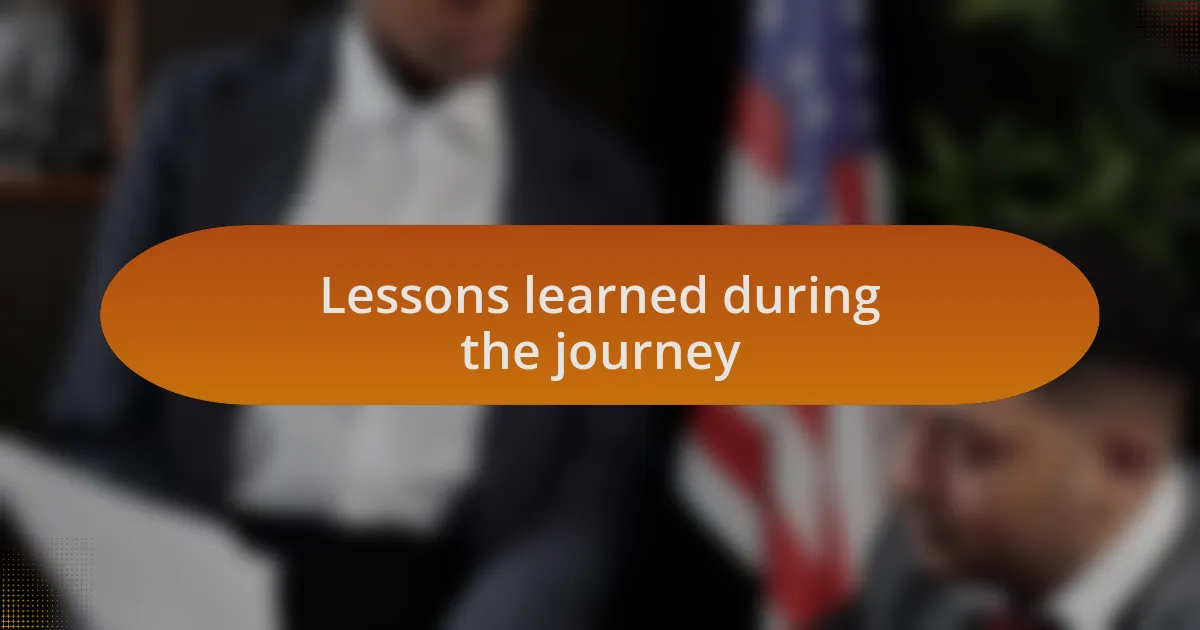 Lessons learned during the journey